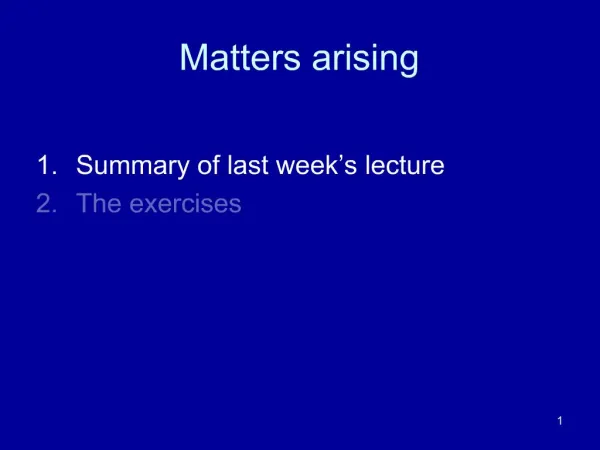 Matters arising

1. Summary of last week’s lecture
2. The exercises

1